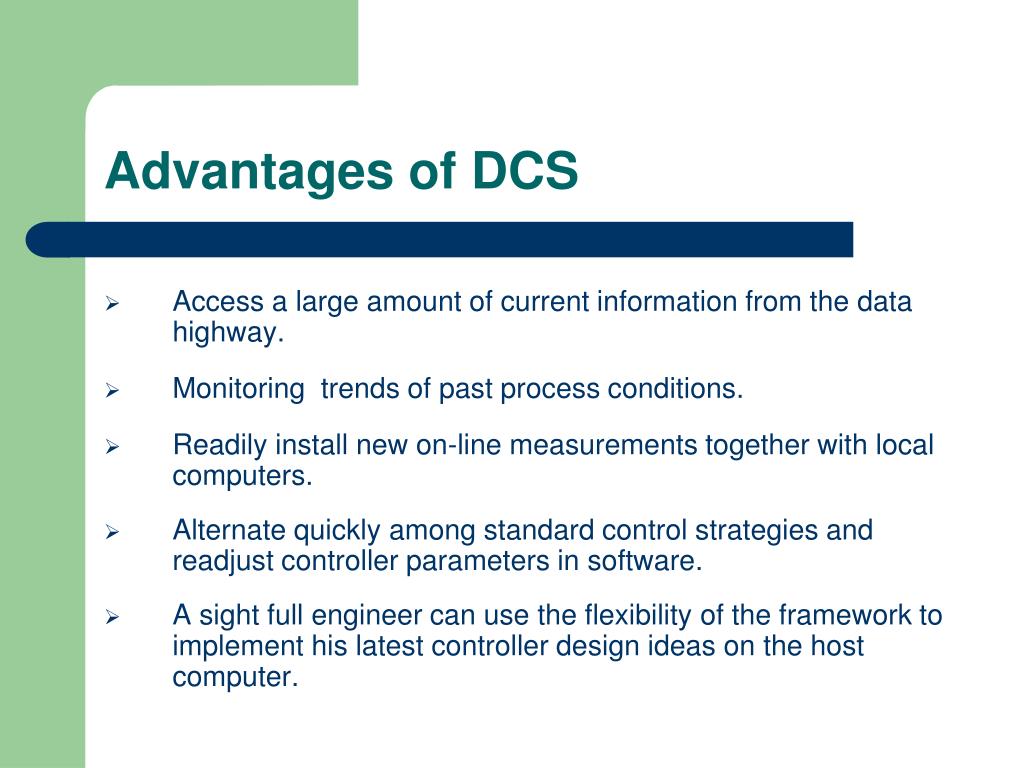 Advantages of DCS

➢ Access a large amount of current information from the data highway.

➢ Monitoring  trends of past process conditions.

➢ Readily install new on-line measurements together with local computers.

➢ Alternate quickly among standard control strategies and readjust controller parameters in software.

➢ A sight full engineer can use the flexibility of the framework to implement his latest controller design ideas on the host computer.